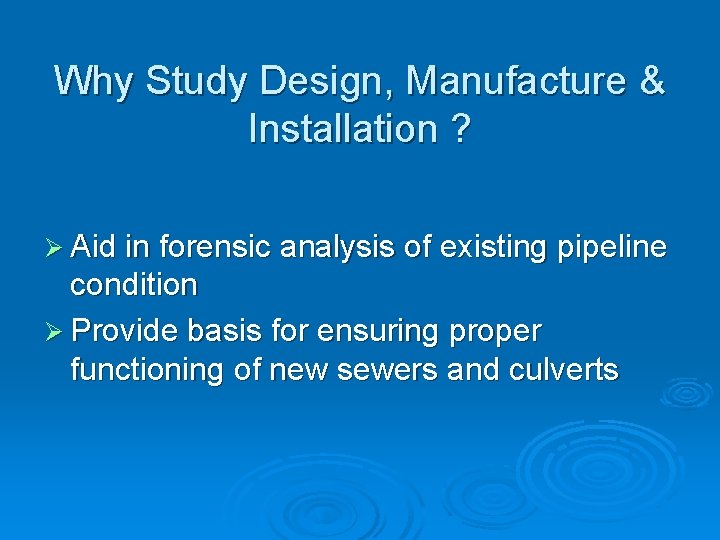 Why Study Design, Manufacture & Installation ?

➢ Aid in forensic analysis of existing pipeline condition

➢ Provide basis for ensuring proper functioning of new sewers and culverts